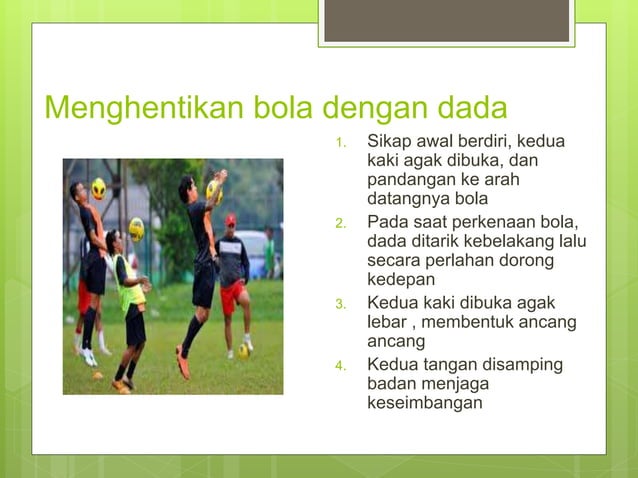 Menghentikan bola dengan dada

1. Sikap awal berdiri, kedua kaki agak dibuka, dan pandangan ke arah datangnya bola
2. Pada saat perkenaan bola, dada ditarik kebelakang lalu secara perlahan dorong kedepan
3. Kedua kaki dibuka agak lebar , membentuk ancang ancang
4. Kedua tangan disamping badan menjaga keseimbangan